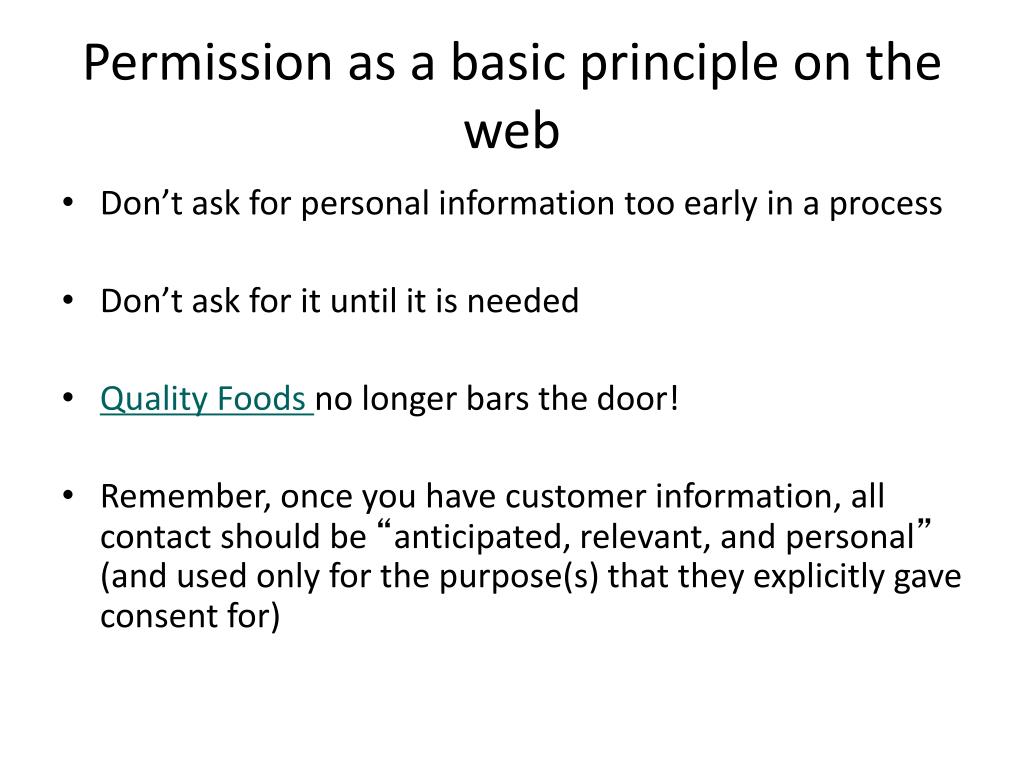 Permission as a basic principle on the web

• Don’t ask for personal information too early in a process

• Don’t ask for it until it is needed

• Quality Foods no longer bars the door!

• Remember, once you have customer information, all contact should be “anticipated, relevant, and personal” (and used only for the purpose(s) that they explicitly gave consent for)